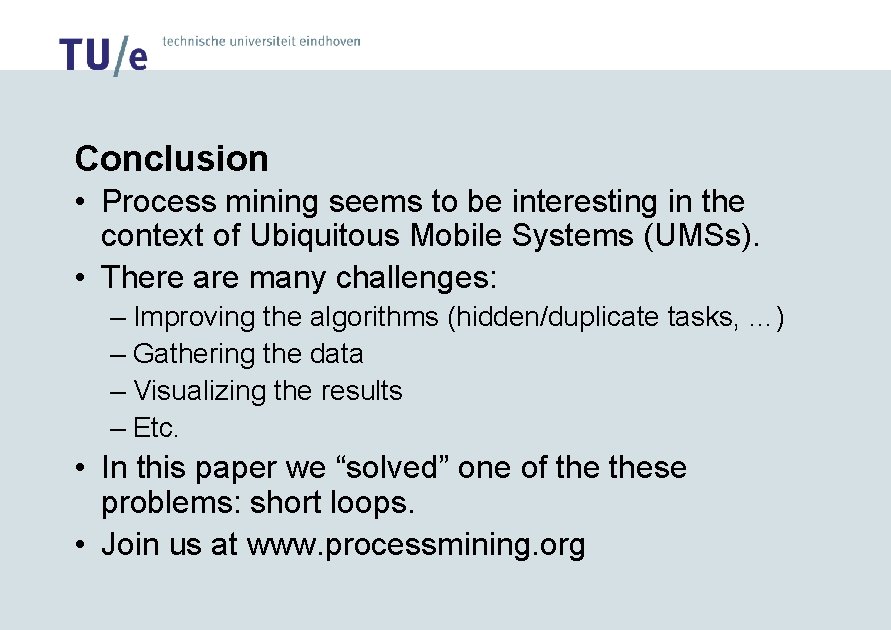 TU/e technische universiteit eindhoven

Conclusion

• Process mining seems to be interesting in the context of Ubiquitous Mobile Systems (UMSs).
• There are many challenges:
– Improving the algorithms (hidden/duplicate tasks, …)
– Gathering the data
– Visualizing the results
– Etc.
• In this paper we “solved” one of the these problems: short loops.
• Join us at www.processmining.org